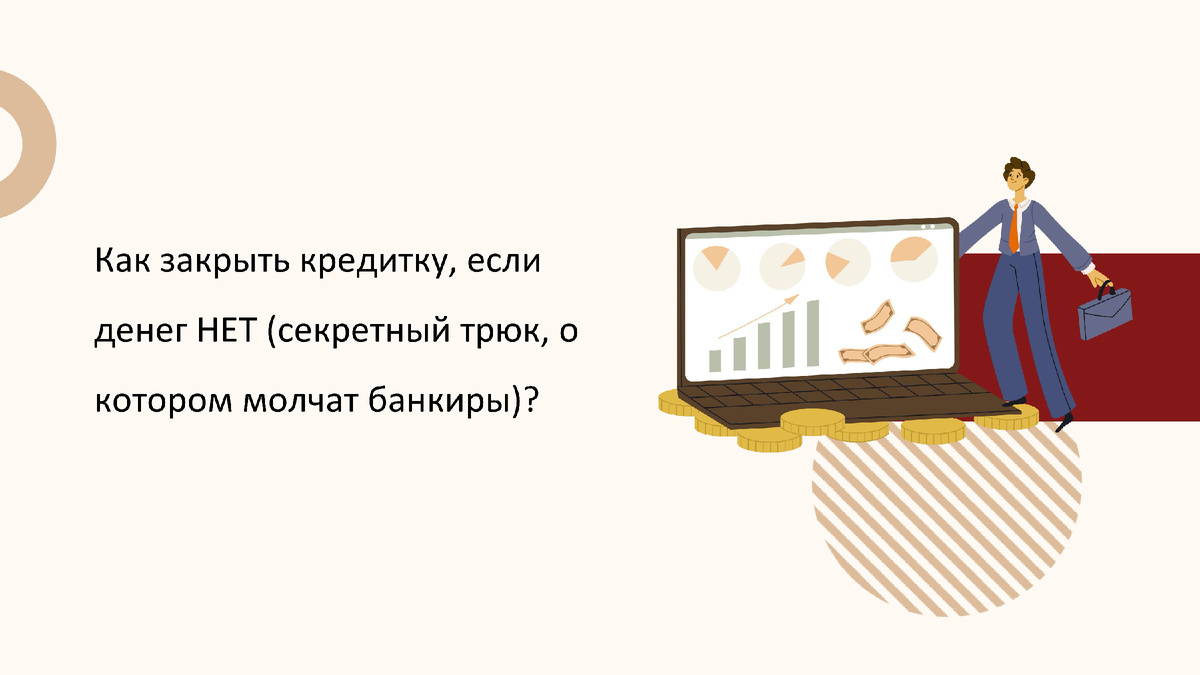 Как закрыть кредитку, если денег НЕТ (секретный трюк, о котором молчат банкиры)?